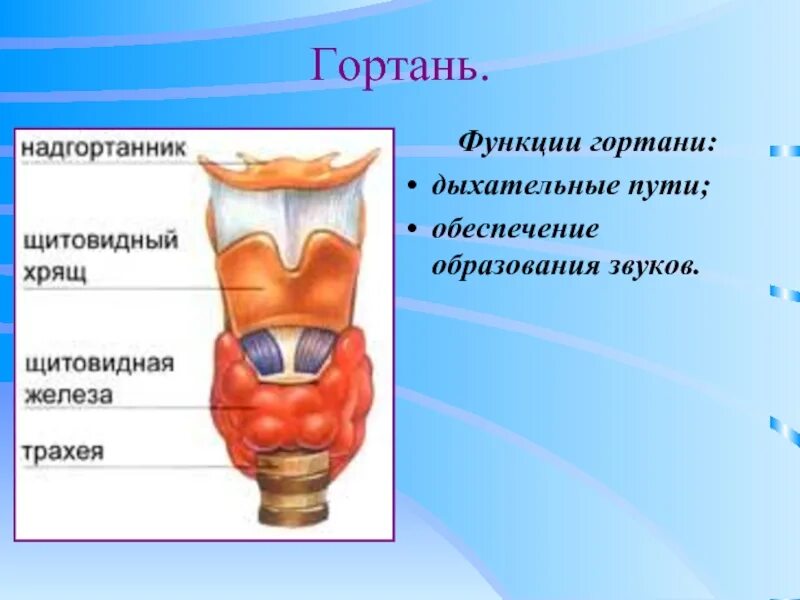 Гортань.

надгортанник

щитовидный хрящ

щитовидная железа

трахея

Функции гортани:

• дыхательные пути;
• обеспечение образования звуков.